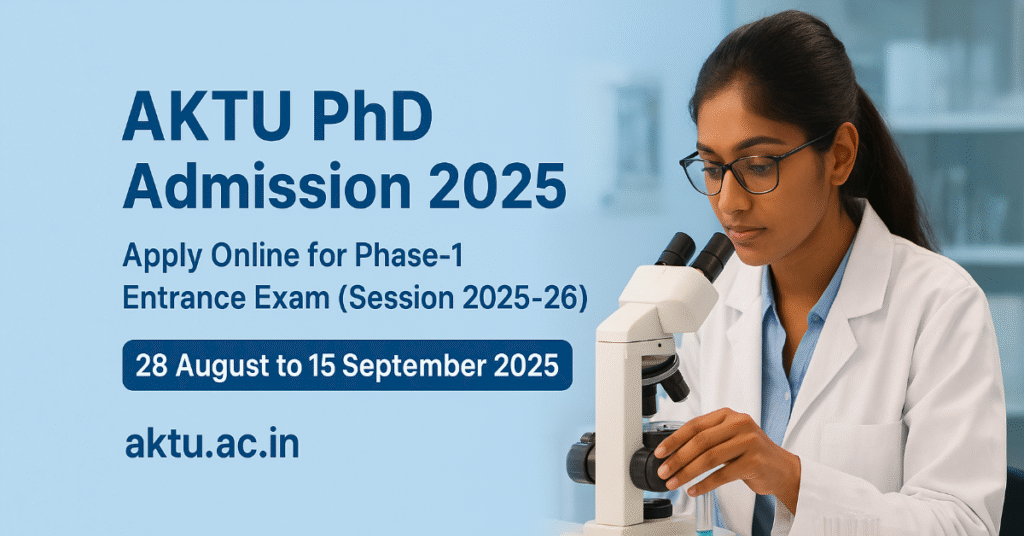 AKTU PhD Admission 2025

Apply Online for Phase-1 Entrance Exam (Session 2025-26)

28 August to 15 September 2025

aktu.ac.in